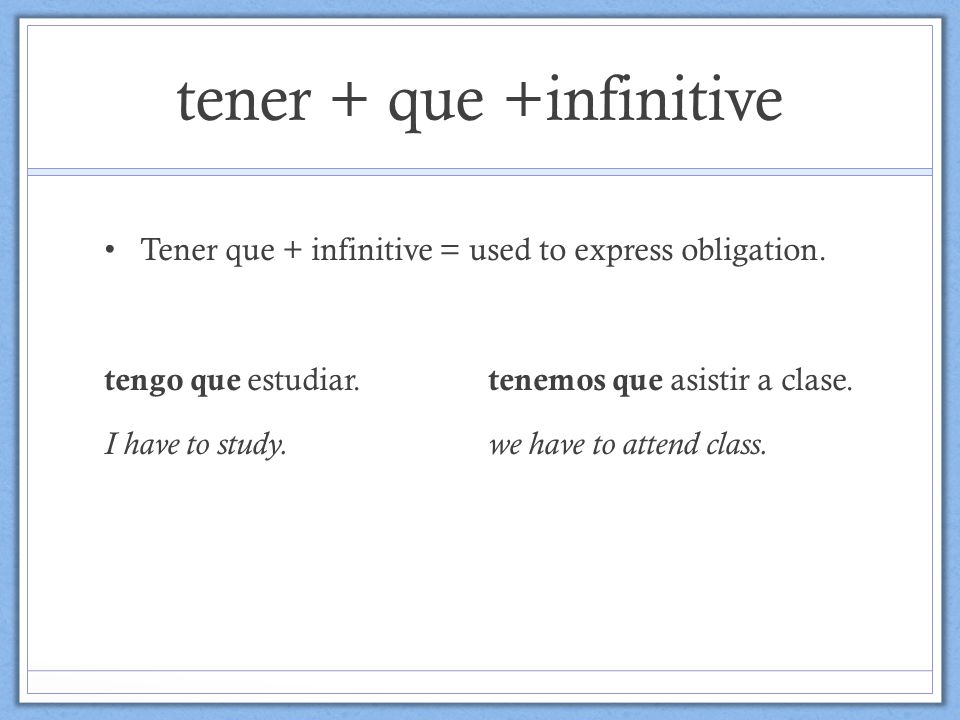 tener + que +infinitive

• Tener que + infinitive = used to express obligation.

tengo que estudiar.

I have to study.

tenemos que asistir a clase.

we have to attend class.